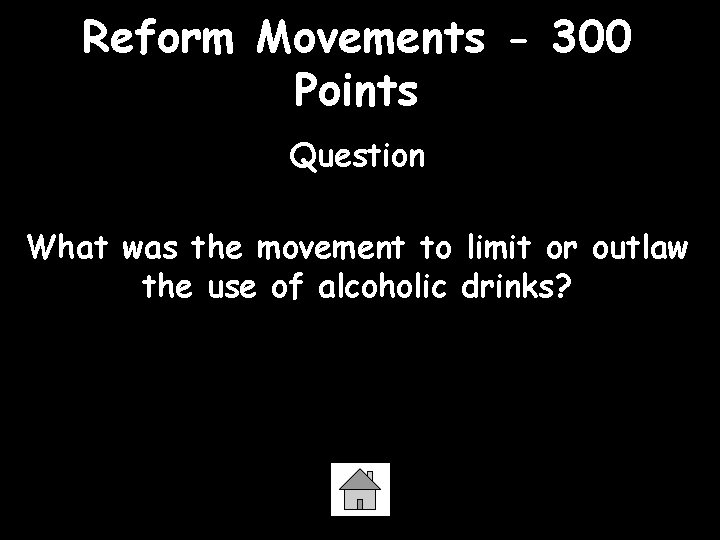 Reform Movements - 300 Points

Question

What was the movement to limit or outlaw the use of alcoholic drinks?